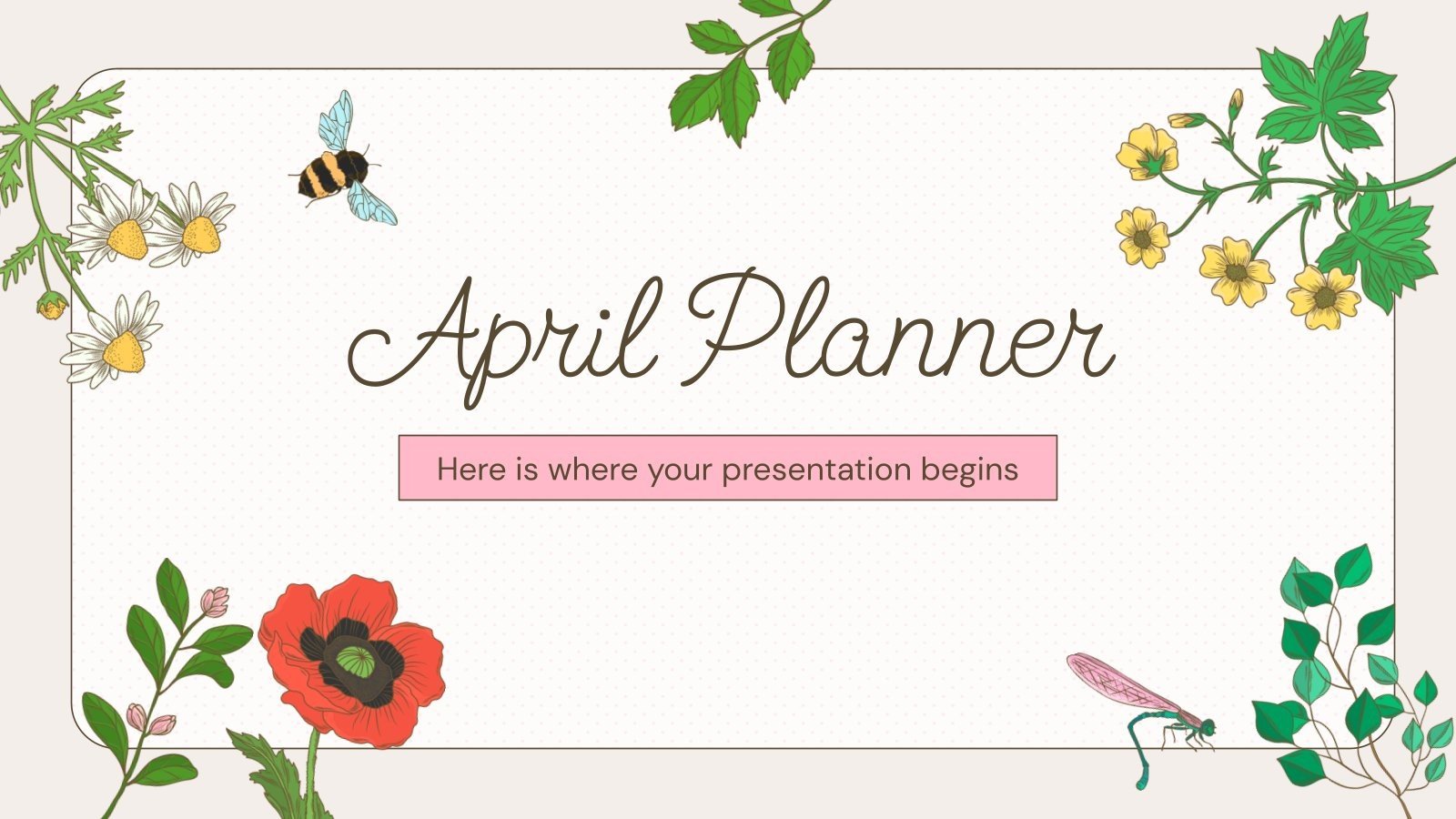 April Planner

Here is where your presentation begins